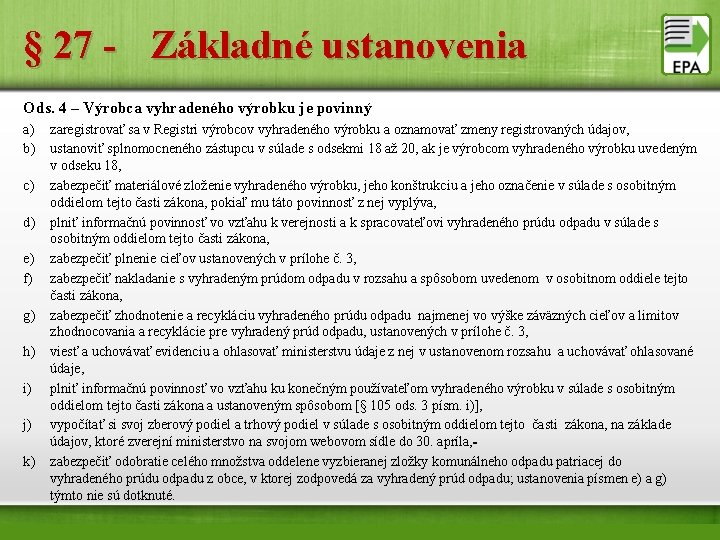 § 27 - Základné ustanovenia

EPA

Ods. 4 – Výrobca vyhradeného výrobku je povinný

a) zaregistrovať sa v Registri výrobcov vyhradeného výrobku a oznamovať zmeny registrovaných údajov,

b) ustanoviť splnomocneného zástupcu v súlade s odsekmi 18 až 20, ak je výrobcom vyhradeného výrobku uvedeným v odseku 18,

c) zabezpečiť materiálové zloženie vyhradeného výrobku, jeho konštrukciu a jeho označenie v súlade s osobitným oddielom tejto časti zákona, pokiaľ mu táto povinnosť z nej vyplýva,

d) plniť informačnú povinnosť vo vzťahu k verejnosti a k spracovateľovi vyhradeného prúdu odpadu v súlade s osobitným oddielom tejto časti zákona,

e) zabezpečiť plnenie cieľov ustanovených v prílohe č. 3,

f) zabezpečiť nakladanie s vyhradeným prúdom odpadu v rozsahu a spôsobom uvedenom v osobitnom oddiele tejto časti zákona,

g) zabezpečiť zhodnotenie a recykláciu vyhradeného prúdu odpadu najmenej vo výške záväzných cieľov a limitov zhodnocovania a recyklácie pre vyhradený prúd odpadu, ustanovených v prílohe č. 3,

h) viesť a uchovávať evidenciu a ohlasovať ministerstvu údaje z nej v ustanovenom rozsahu a uchovávať ohlasované údaje,

i) plniť informačnú povinnosť vo vzťahu ku konečným používateľom vyhradeného výrobku v súlade s osobitným oddielom tejto časti zákona a ustanoveným spôsobom [§ 105 ods. 3 písm. i)],

j) vypočítať si svoj zberový podiel a trhový podiel v súlade s osobitným oddielom tejto časti zákona, na základe údajov, ktoré zverejní ministerstvo na svojom webovom sídle do 30. apríla,-

k) zabezpečiť odobratie celého množstva oddelene vyzbieranej zložky komunálneho odpadu patriacej do vyhradeného prúdu odpadu z obce, v ktorej zodpovedá za vyhradený prúd odpadu; ustanovenia písmen e) a g) týmto nie sú dotknuté.